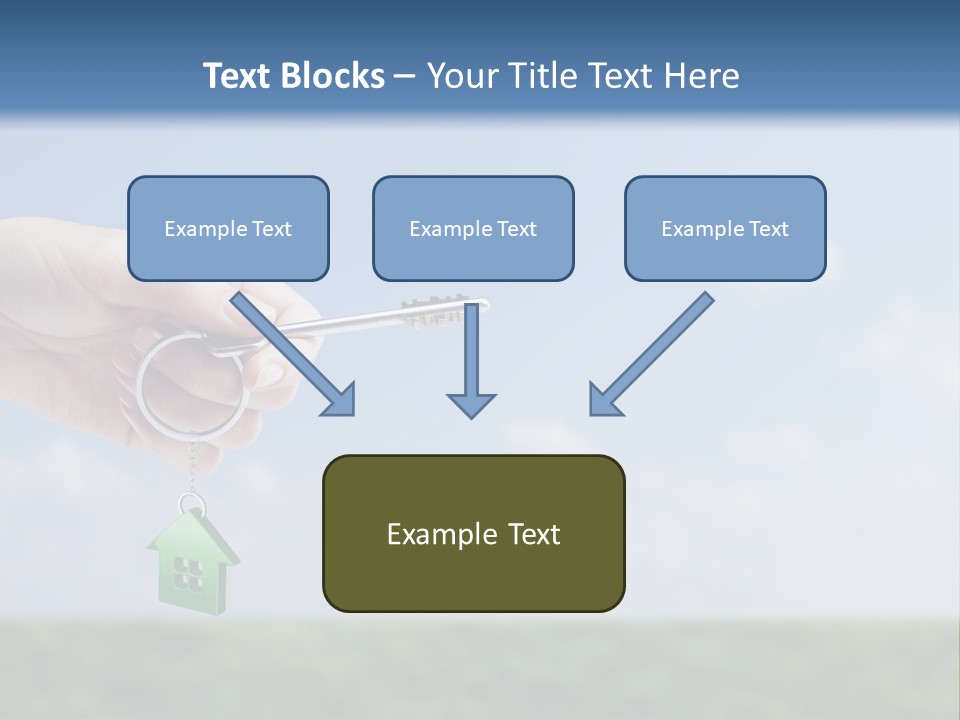 Text Blocks – Your Title Text Here

Example Text

Example Text

Example Text

Example Text